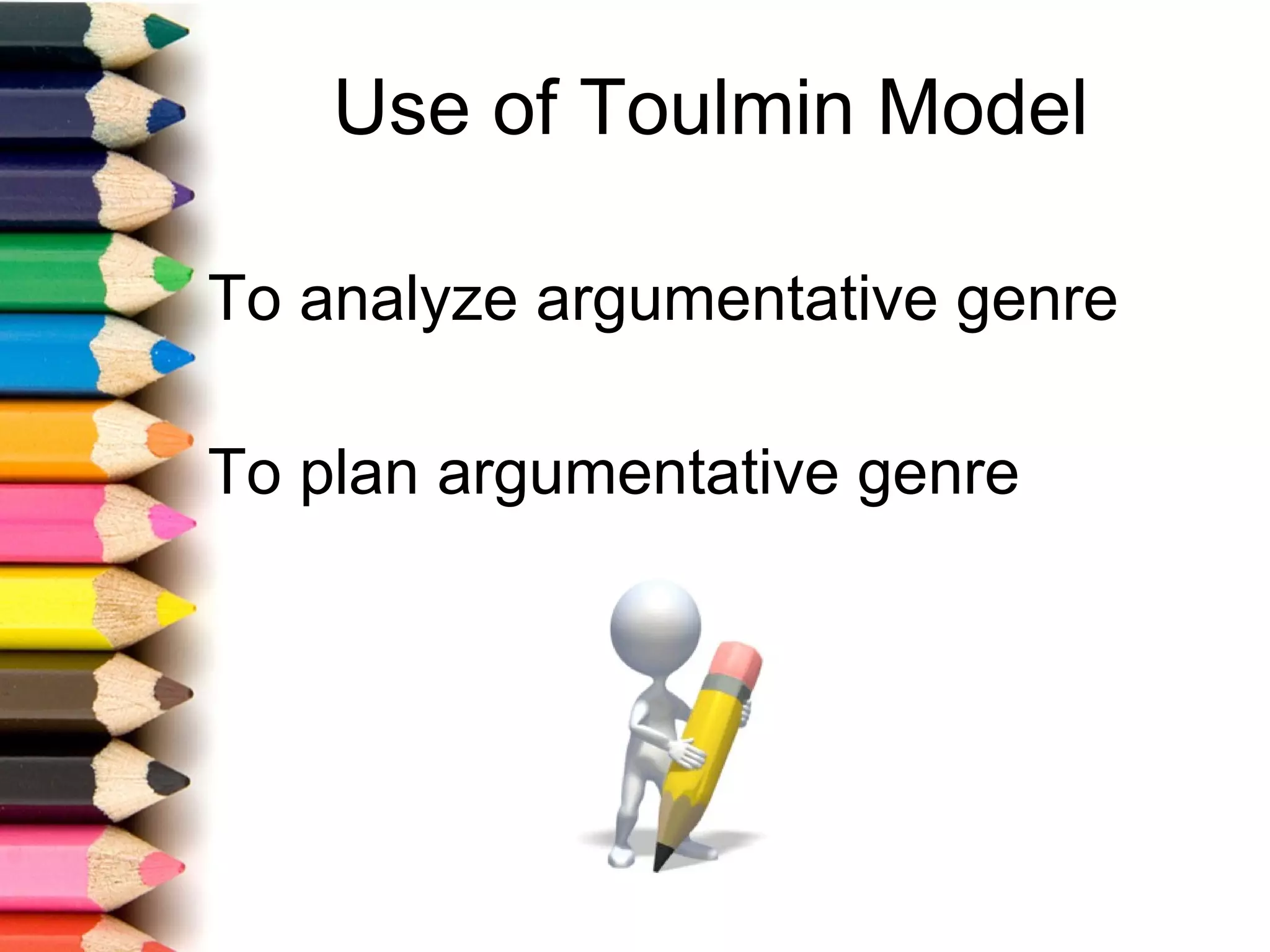 Use of Toulmin Model

To analyze argumentative genre

To plan argumentative genre